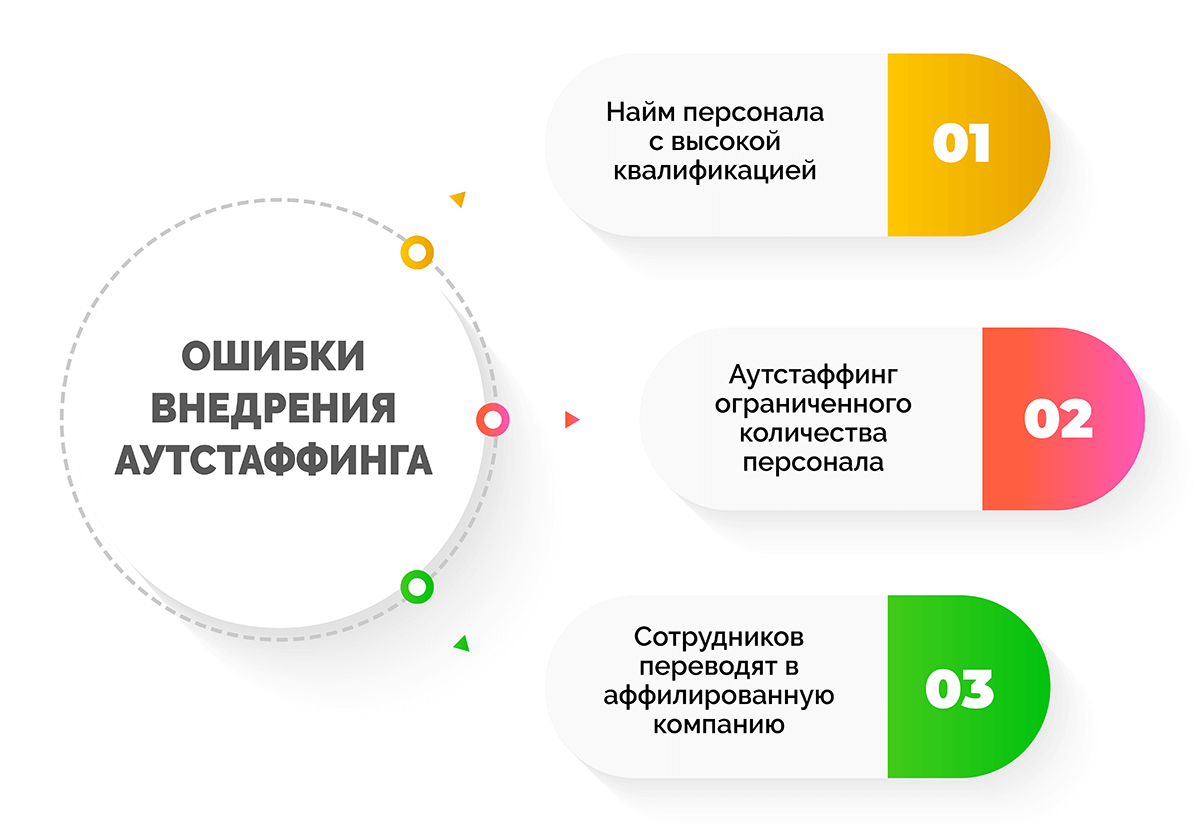 ОШИБКИ ВНЕДРЕНИЯ АУТСТАФФИНГА

Найм персонала с высокой квалификацией

01

Аутстаффинг ограниченного количества персонала

02

Сотрудников переводят в аффилированную компанию

03